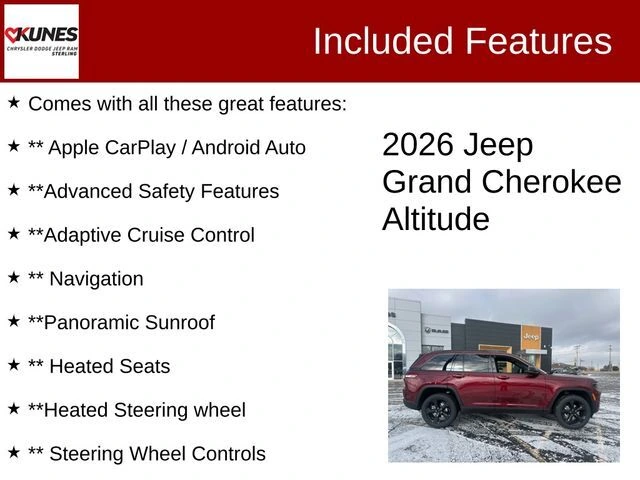 KUNES
CHRYSLER DODGE JEEP RAM
STERLING

Included Features

★ Comes with all these great features:

★ ** Apple CarPlay / Android Auto

★ **Advanced Safety Features

★ **Adaptive Cruise Control

★ ** Navigation

★ **Panoramic Sunroof

★ ** Heated Seats

★ **Heated Steering wheel

★ ** Steering Wheel Controls

2026 Jeep Grand Cherokee Altitude

RAM

Jeep